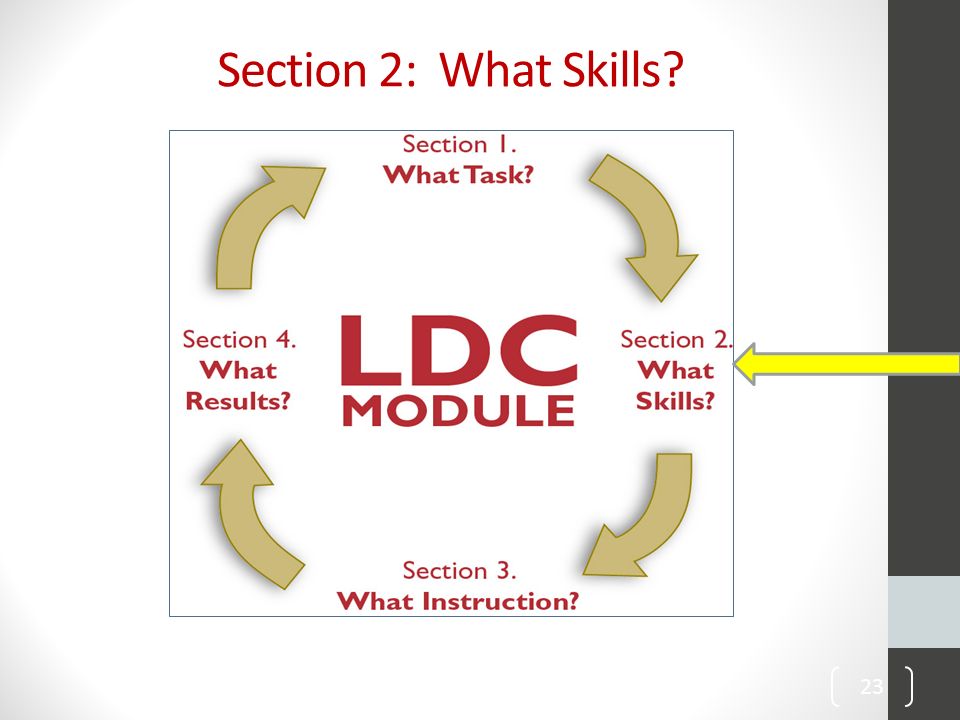 Section 2: What Skills?

Section 1.
What Task?

Section 4.
What
Results?

LDC
MODULE

Section 2.
What
Skills?

Section 3.
What Instruction?

23